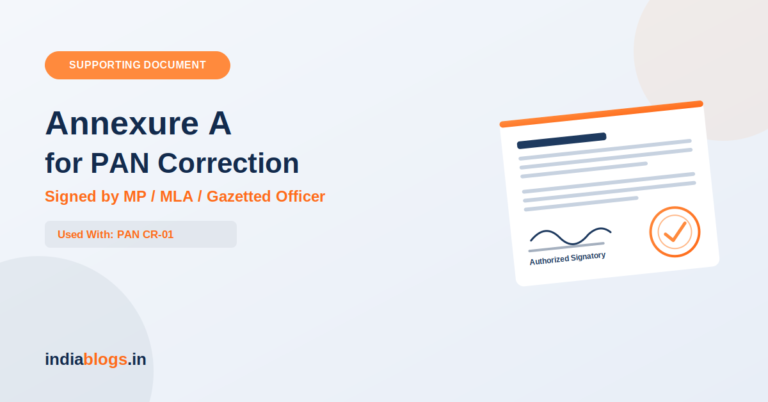 SUPPORTING DOCUMENT

Annexure A
for PAN Correction

Signed by MP / MLA / Gazetted Officer

Used With: PAN CR-01

Authorized Signatory

indiablogs.in